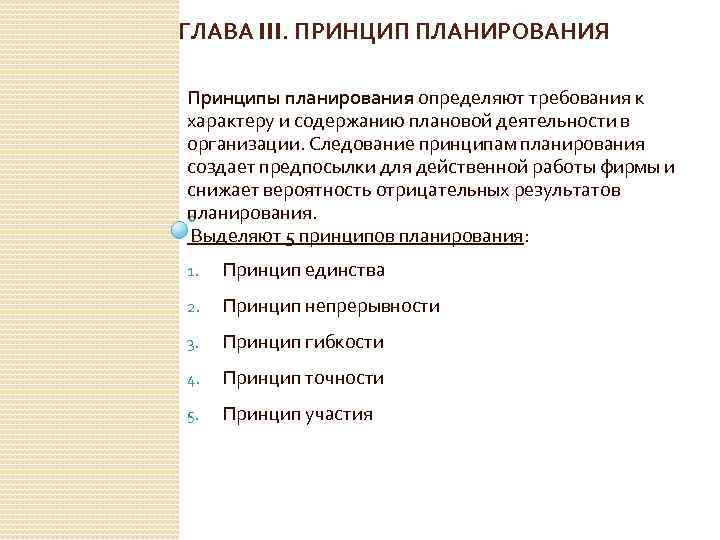 ГЛАВА III. ПРИНЦИП ПЛАНИРОВАНИЯ

Принципы планирования определяют требования к характеру и содержанию плановой деятельности в организации. Следование принципам планирования создает предпосылки для действенной работы фирмы и снижает вероятность отрицательных результатов планирования.

Выделяют 5 принципов планирования:

1. Принцип единства
2. Принцип непрерывности
3. Принцип гибкости
4. Принцип точности
5. Принцип участия